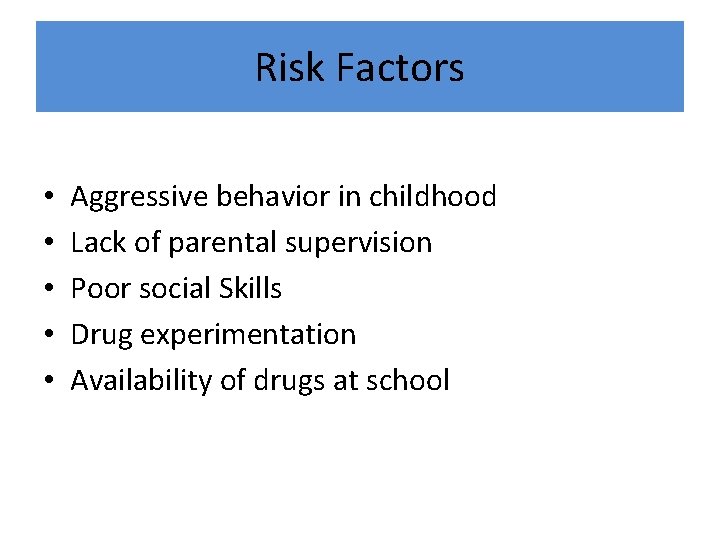 Risk Factors

• Aggressive behavior in childhood
• Lack of parental supervision
• Poor social Skills
• Drug experimentation
• Availability of drugs at school